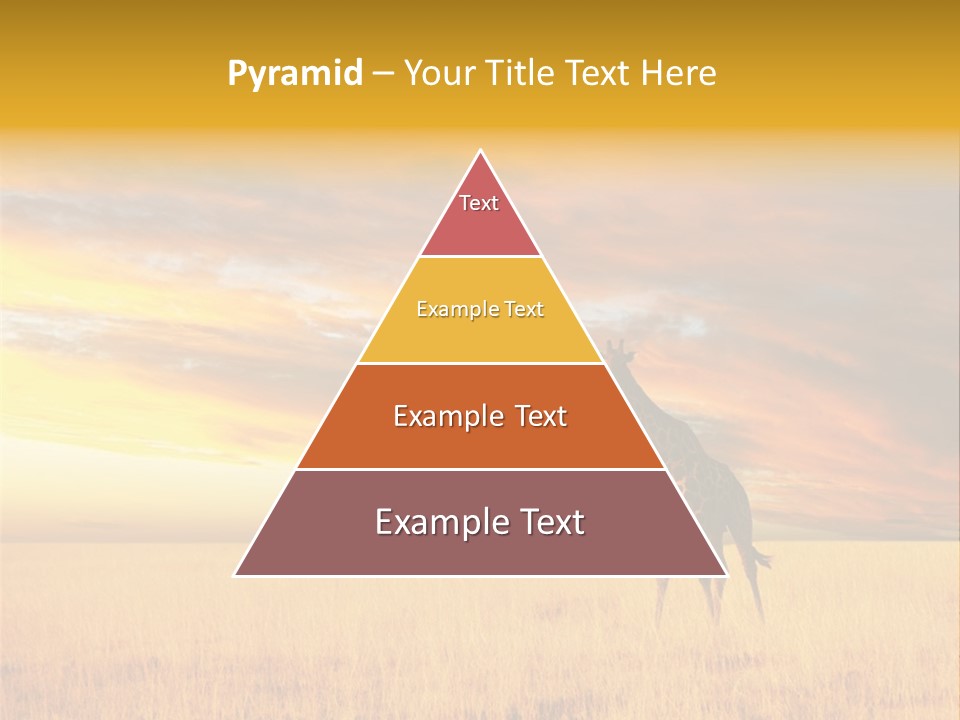 Pyramid – Your Title Text Here

Text

Example Text

Example Text

Example Text